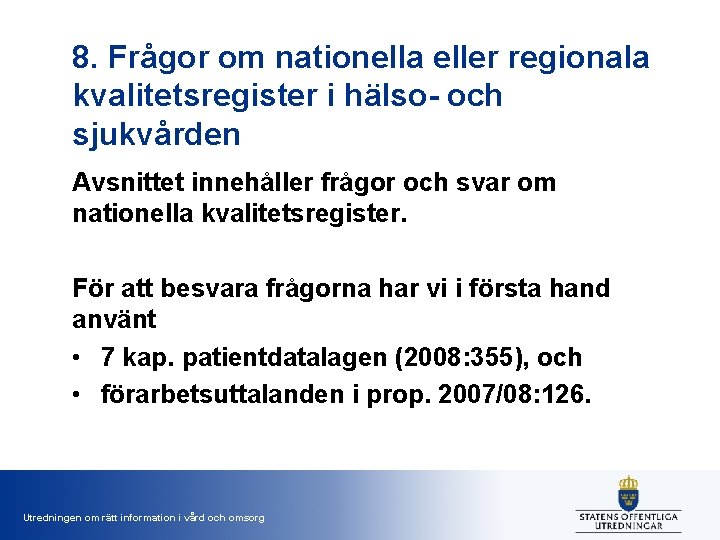 8. Frågor om nationella eller regionala kvalitetsregister i hälso- och sjukvården

Avsnittet innehåller frågor och svar om nationella kvalitetsregister.

För att besvara frågorna har vi i första hand använt

• 7 kap. patientdatalagen (2008:355), och
• förarbetsuttalanden i prop. 2007/08:126.

Utredningen om rätt information i vård och omsorg

STATENS OFFENTLIGA UTREDNINGAR